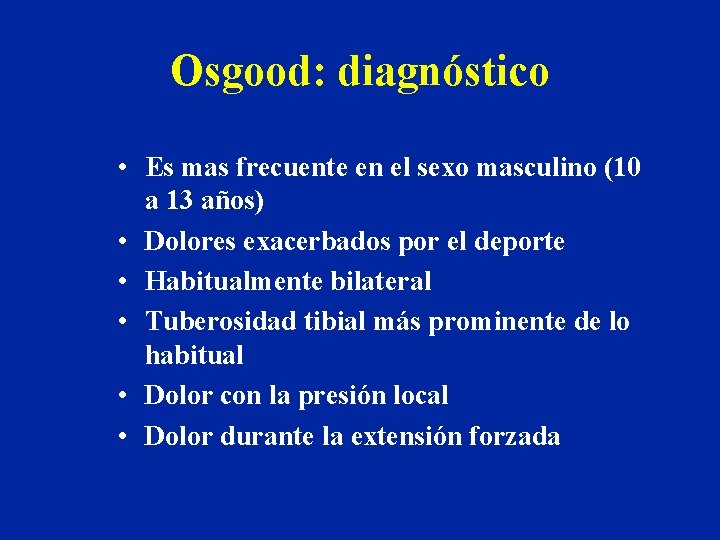 Osgood: diagnóstico

• Es mas frecuente en el sexo masculino (10 a 13 años)
• Dolores exacerbados por el deporte
• Habitualmente bilateral
• Tuberosidad tibial más prominente de lo habitual
• Dolor con la presión local
• Dolor durante la extensión forzada